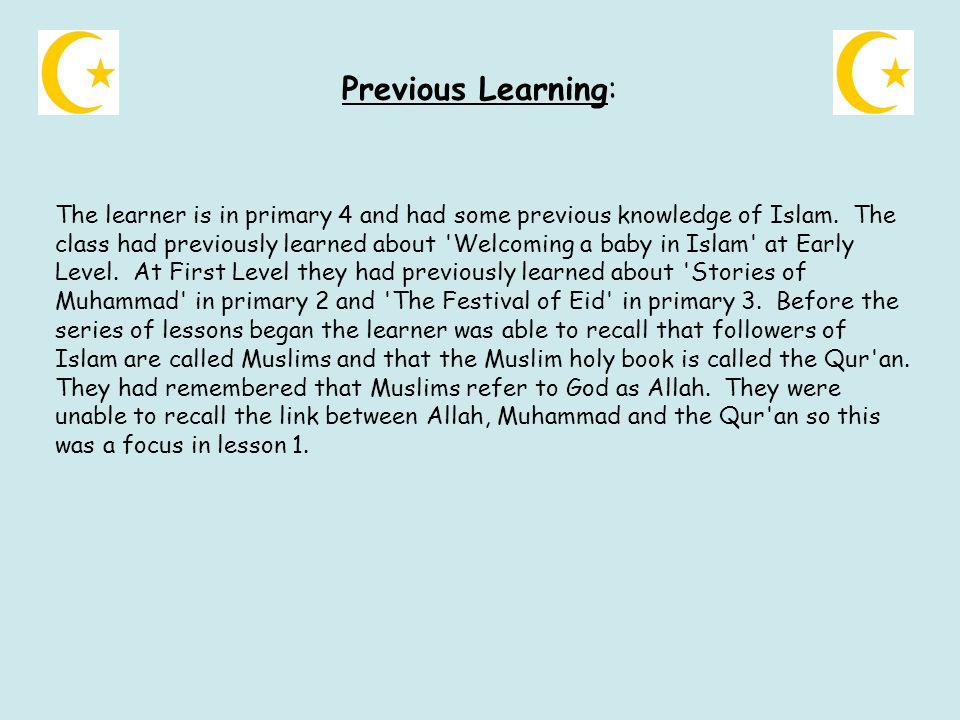 Previous Learning:

The learner is in primary 4 and had some previous knowledge of Islam. The class had previously learned about 'Welcoming a baby in Islam' at Early Level. At First Level they had previously learned about 'Stories of Muhammad' in primary 2 and 'The Festival of Eid' in primary 3. Before the series of lessons began the learner was able to recall that followers of Islam are called Muslims and that the Muslim holy book is called the Qur'an. They had remembered that Muslims refer to God as Allah. They were unable to recall the link between Allah, Muhammad and the Qur'an so this was a focus in lesson 1.